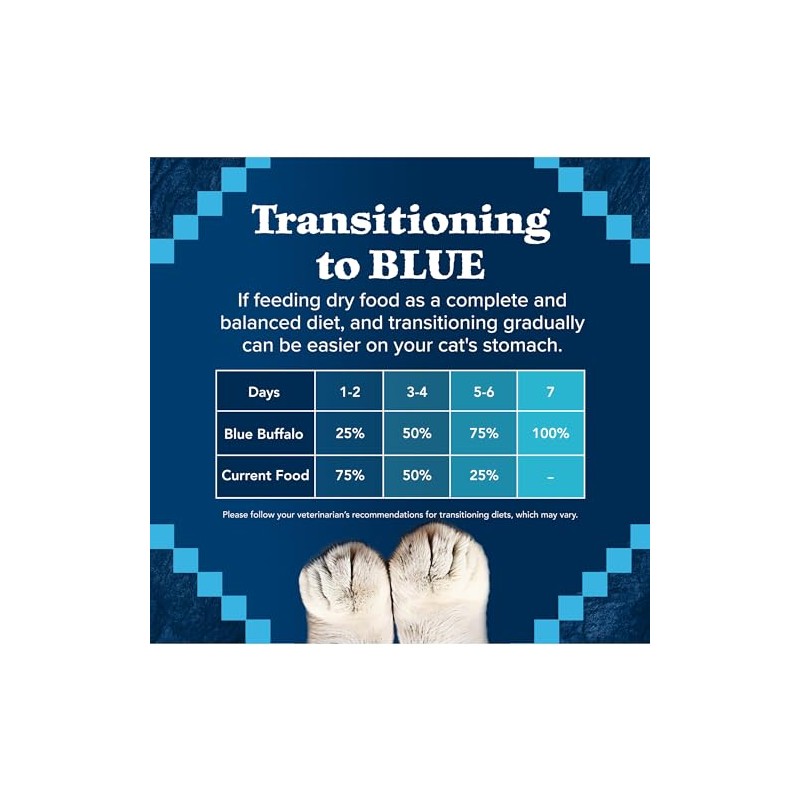 Transitioning to BLUE

If feeding dry food as a complete and balanced diet, and transitioning gradually can be easier on your cat's stomach.

| Days | 1-2 | 3-4 | 5-6 | 7 |
|---|---|---|---|---|
| Blue Buffalo | 25% | 50% | 75% | 100% |
| Current Food | 75% | 50% | 25% | – |

Please follow your veterinarian's recommendations for transitioning diets, which may vary.